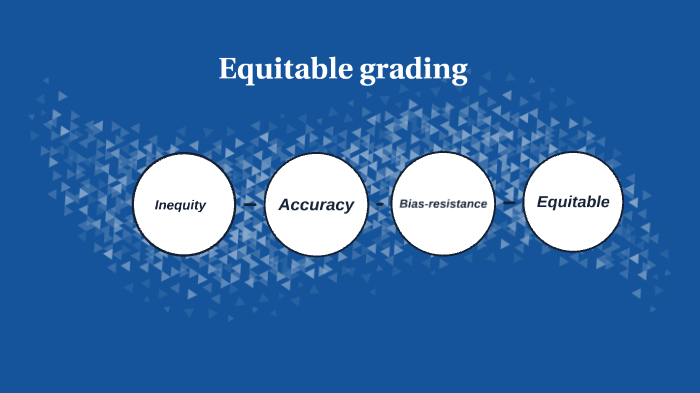 Equitable grading

Inequity

Accuracy

Bias-resistance

Equitable